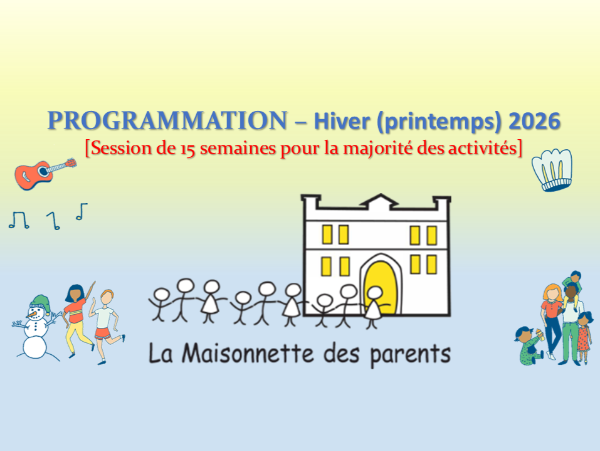 PROGRAMMATION – Hiver (printemps) 2026
[Session de 15 semaines pour la majorité des activités]

La Maisonnette des parents